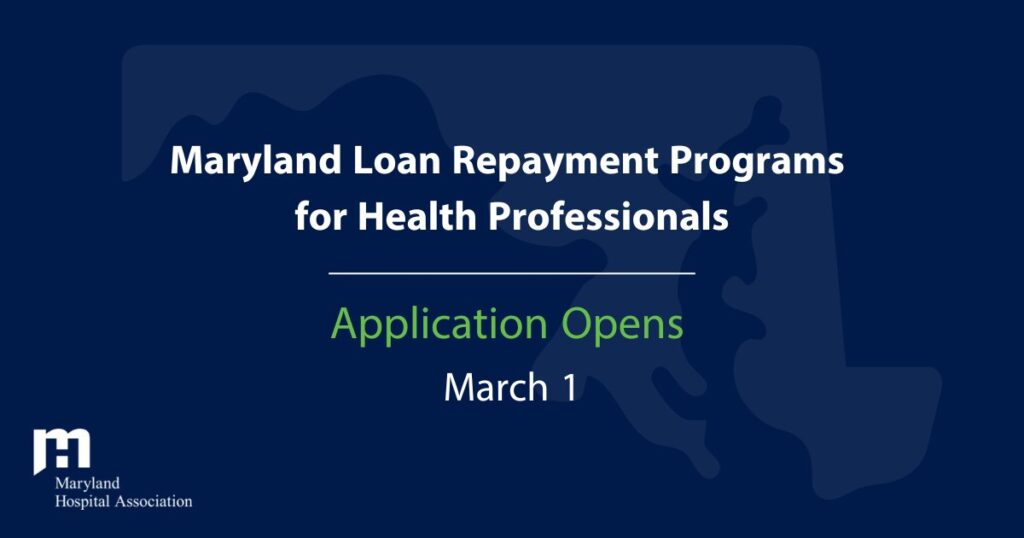 Maryland Loan Repayment Programs for Health Professionals

Application Opens

March 1

Maryland Hospital Association